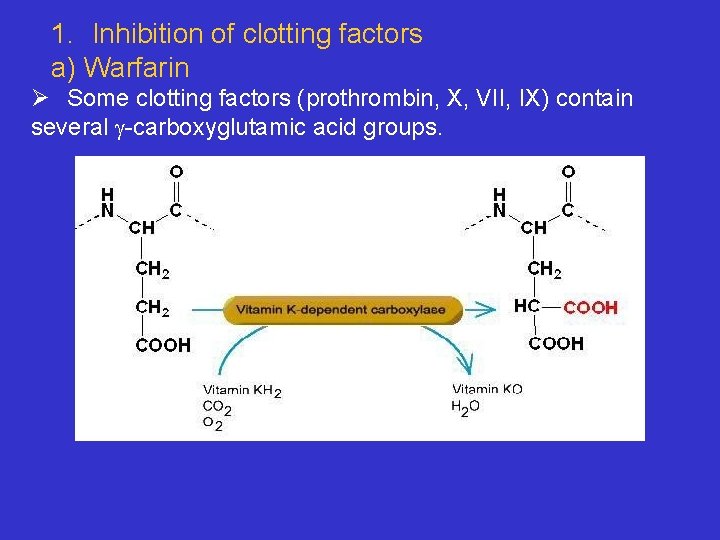 1. Inhibition of clotting factors
a) Warfarin

➢ Some clotting factors (prothrombin, X, VII, IX) contain several $\gamma$-carboxyglutamic acid groups.

O
H
N
C
CH
$CH_2$
$CH_2$
COOH

Vitamin K-dependent carboxylase

Vitamin $KH_2$
$CO_2$
$O_2$

O
H
N
C
CH
$CH_2$
HC
COOH
COOH

Vitamin KO
$H_2O$